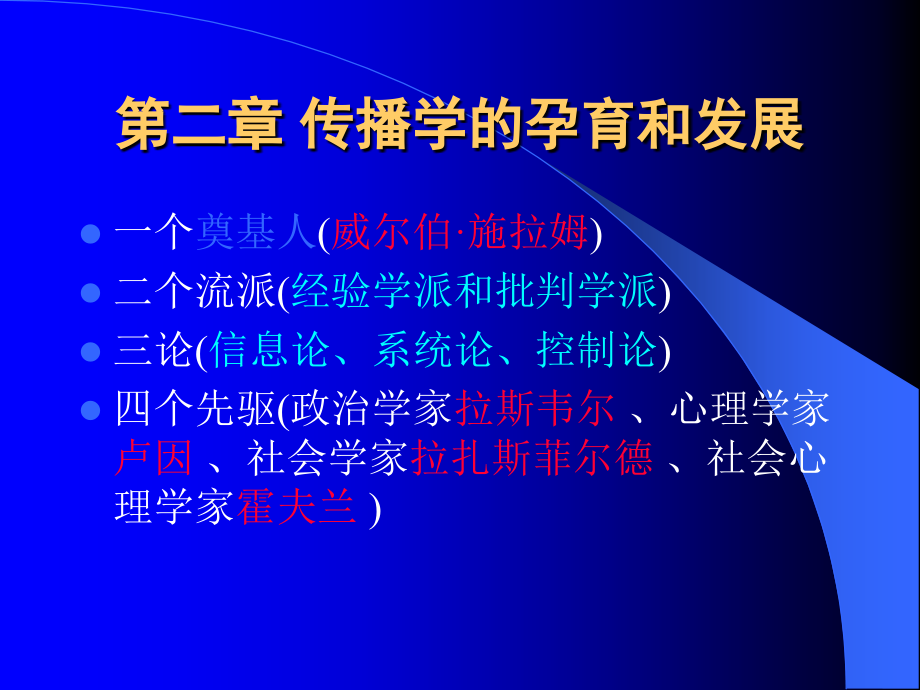 第二章 传播学的孕育和发展

- 一个奠基人(威尔伯·施拉姆)
- 二个流派(经验学派和批判学派)
- 三论(信息论、系统论、控制论)
- 四个先驱(政治学家拉斯韦尔 、心理学家卢因 、社会学家拉扎斯菲尔德 、社会心理学家霍夫兰 )